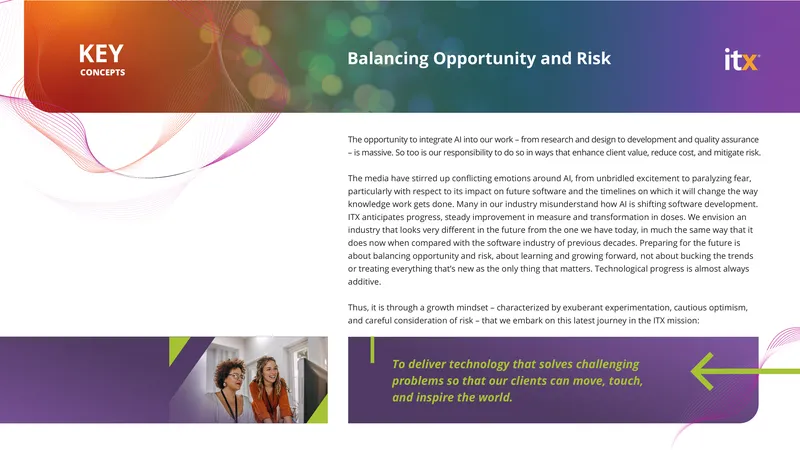 KEY
CONCEPTS

Balancing Opportunity and Risk

itx

The opportunity to integrate AI into our work – from research and design to development and quality assurance – is massive. So too is our responsibility to do so in ways that enhance client value, reduce cost, and mitigate risk.

The media have stirred up conflicting emotions around AI, from unbridled excitement to paralyzing fear, particularly with respect to its impact on future software and the timelines on which it will change the way knowledge work gets done. Many in our industry misunderstand how AI is shifting software development. ITX anticipates progress, steady improvement in measure and transformation in doses. We envision an industry that looks very different in the future from the one we have today, in much the same way that it does now when compared with the software industry of previous decades. Preparing for the future is about balancing opportunity and risk, about learning and growing forward, not about bucking the trends or treating everything that's new as the only thing that matters. Technological progress is almost always additive.

Thus, it is through a growth mindset – characterized by exuberant experimentation, cautious optimism, and careful consideration of risk – that we embark on this latest journey in the ITX mission:

To deliver technology that solves challenging problems so that our clients can move, touch, and inspire the world.